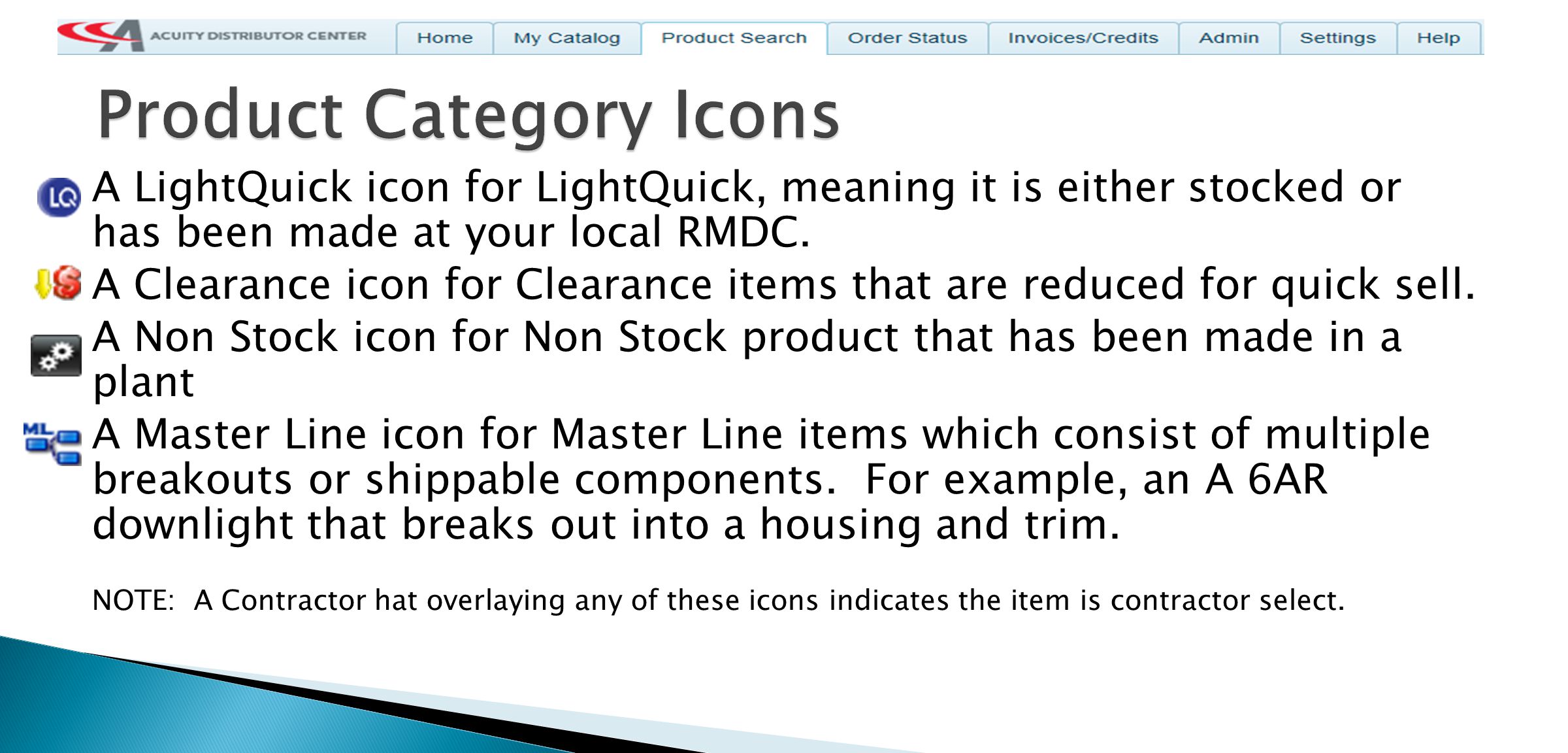 ACUITY DISTRIBUTOR CENTER Home My Catalog Product Search Order Status Invoices/Credits Admin Settings Help

Product Category Icons

LQ A LightQuick icon for LightQuick, meaning it is either stocked or has been made at your local RMDC.

A Clearance icon for Clearance items that are reduced for quick sell.

A Non Stock icon for Non Stock product that has been made in a plant

ML A Master Line icon for Master Line items which consist of multiple breakouts or shippable components. For example, an A 6AR downlight that breaks out into a housing and trim.

NOTE: A Contractor hat overlaying any of these icons indicates the item is contractor select.